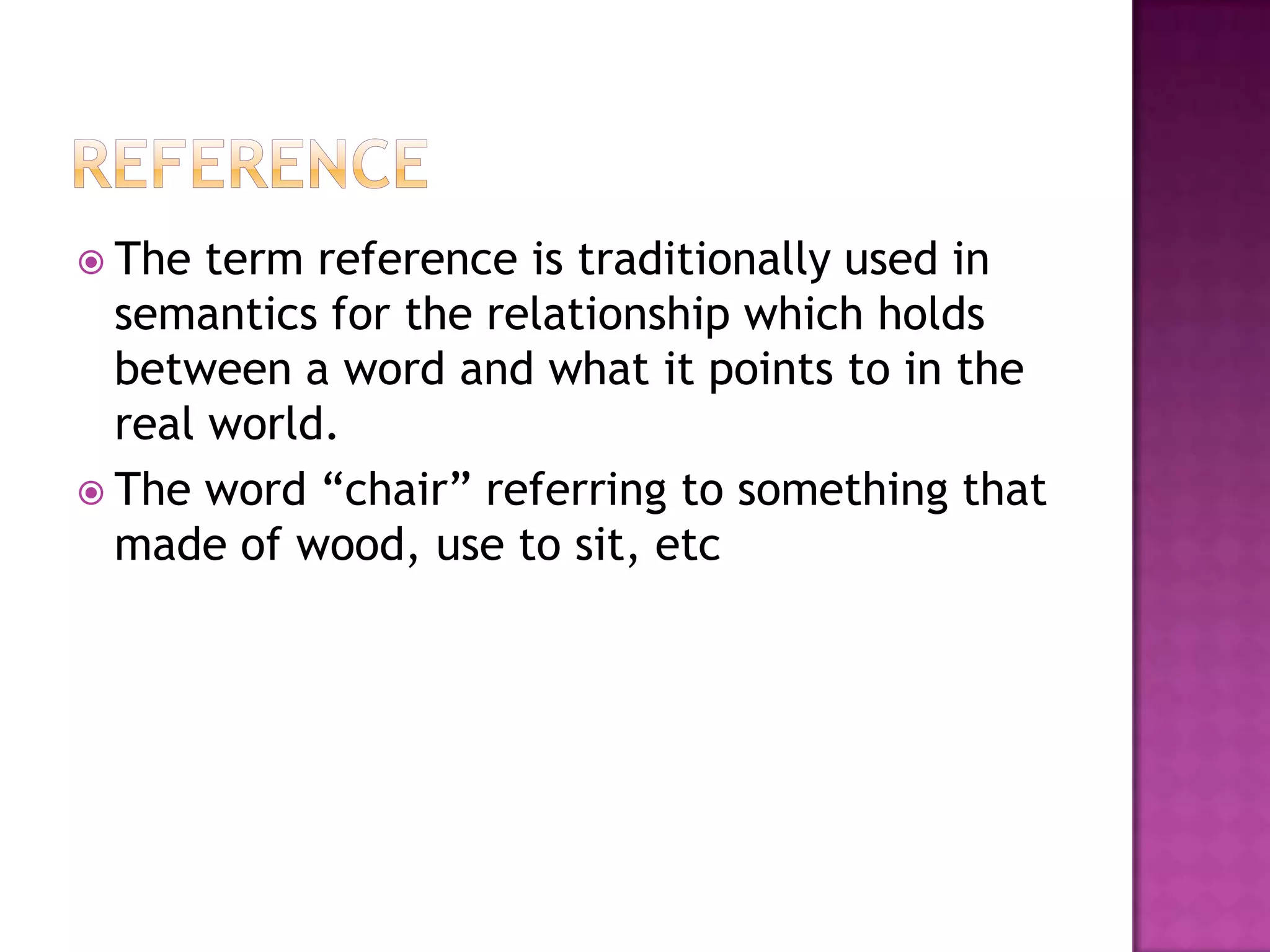 REFERENCE

The term reference is traditionally used in semantics for the relationship which holds between a word and what it points to in the real world.

The word “chair” referring to something that made of wood, use to sit, etc